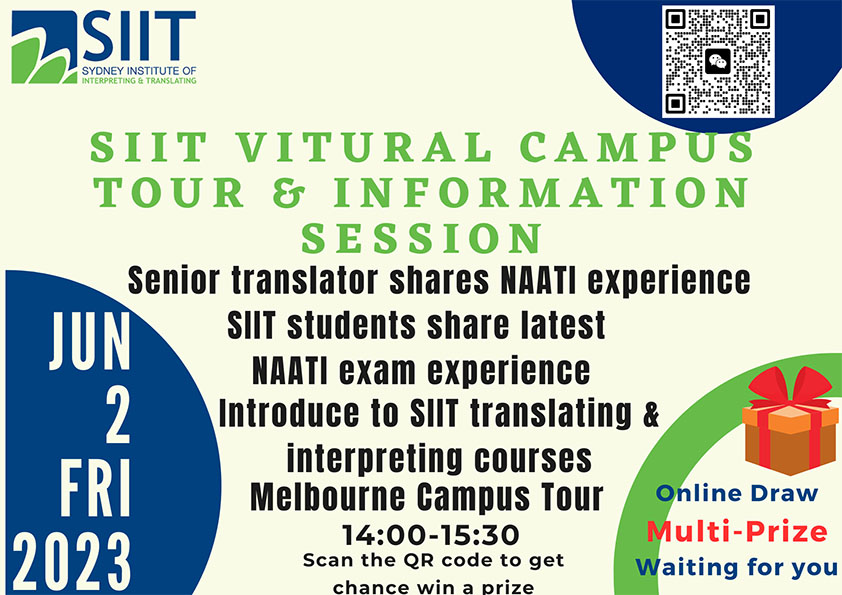 SIIT
SYDNEY INSTITUTE OF
INTERPRETING & TRANSLATING

SIIT VITURAL CAMPUS TOUR & INFORMATION SESSION

Senior translator shares NAATI experience
SIIT students share latest NAATI exam experience
Introduce to SIIT translating & interpreting courses
Melbourne Campus Tour
14:00-15:30
Scan the QR code to get chance win a prize

JUN
2
FRI
2023

Online Draw
Multi-Prize
Waiting for you